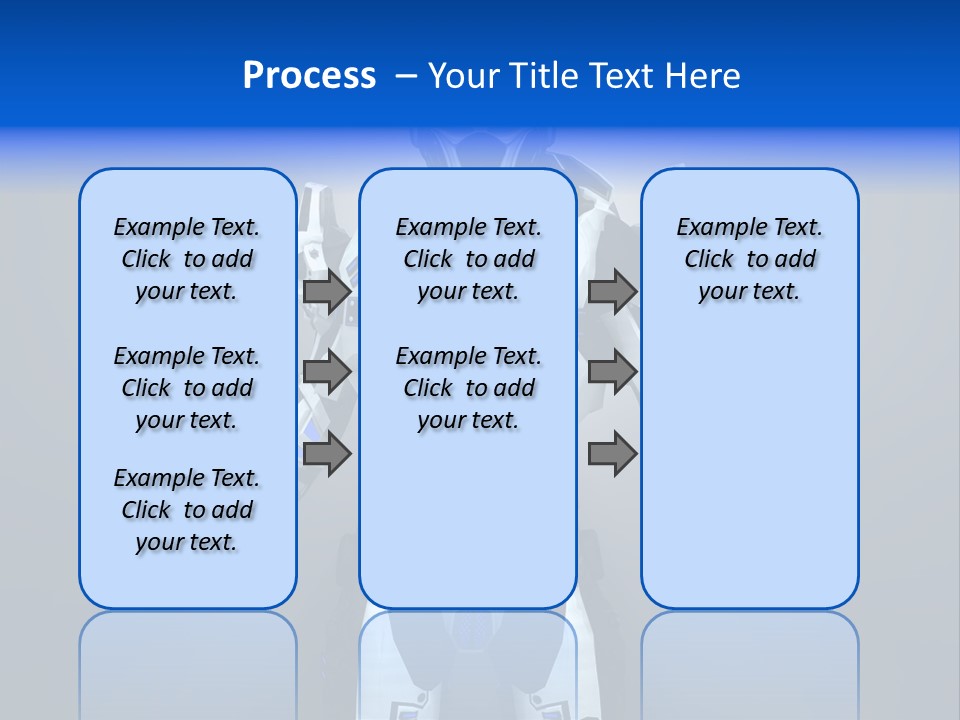 Process – Your Title Text Here

Example Text. Click to add your text.

Example Text. Click to add your text.

Example Text. Click to add your text.

Example Text. Click to add your text.

Example Text. Click to add your text.

Example Text. Click to add your text.